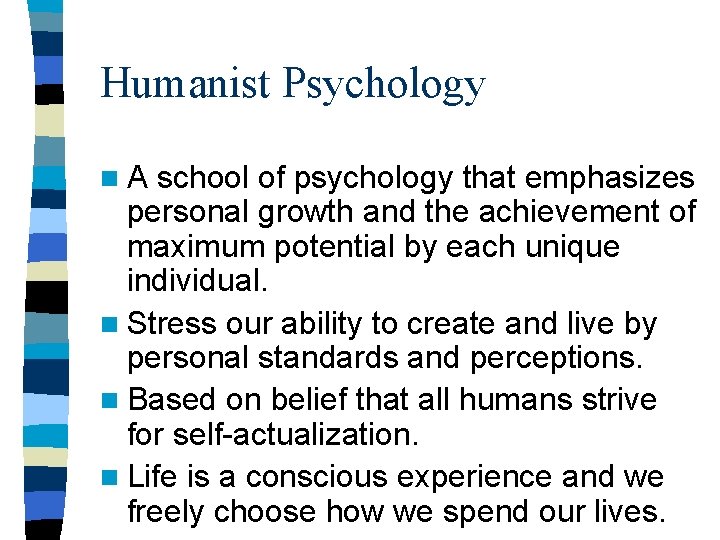 Humanist Psychology

- A school of psychology that emphasizes personal growth and the achievement of maximum potential by each unique individual.
- Stress our ability to create and live by personal standards and perceptions.
- Based on belief that all humans strive for self-actualization.
- Life is a conscious experience and we freely choose how we spend our lives.